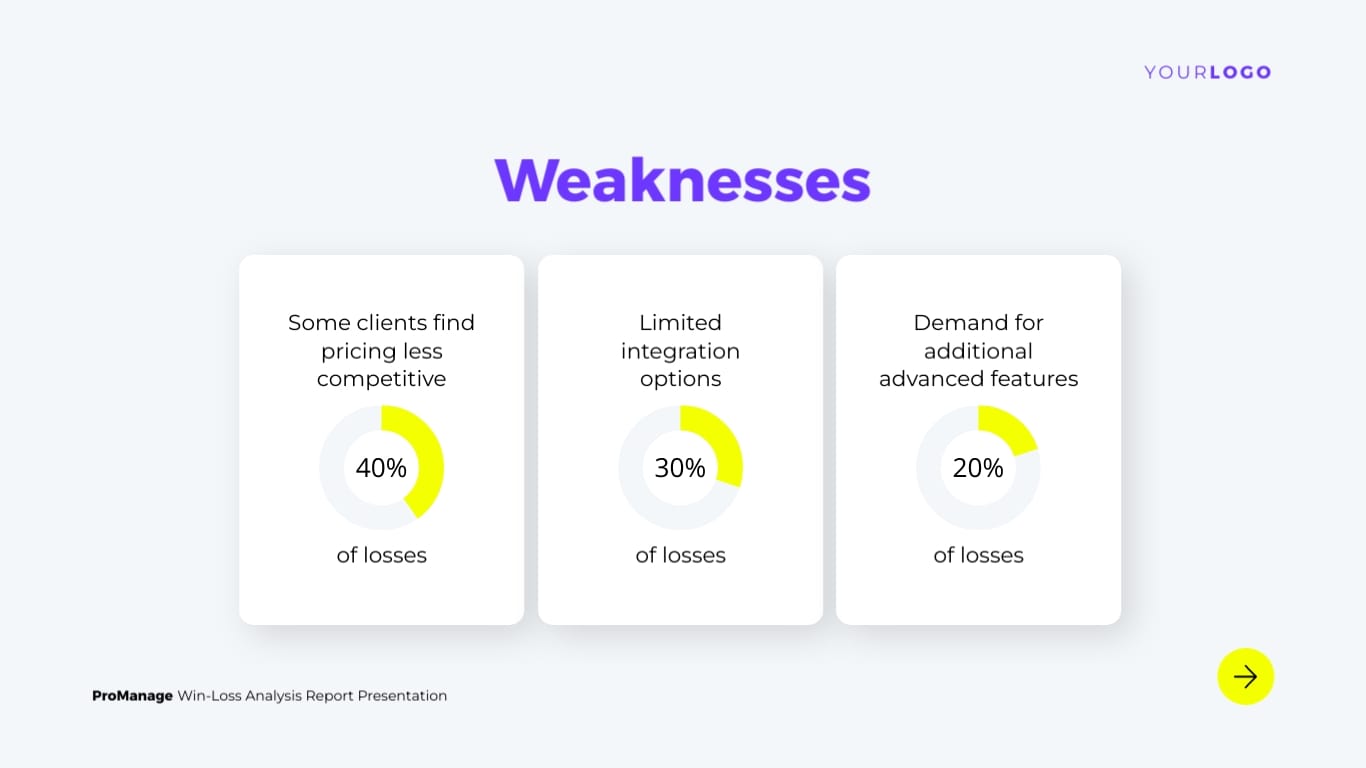 YOURLOGO

Weaknesses

Some clients find pricing less competitive

40%

of losses

Limited integration options

30%

of losses

Demand for additional advanced features

20%

of losses

ProManage Win-Loss Analysis Report Presentation